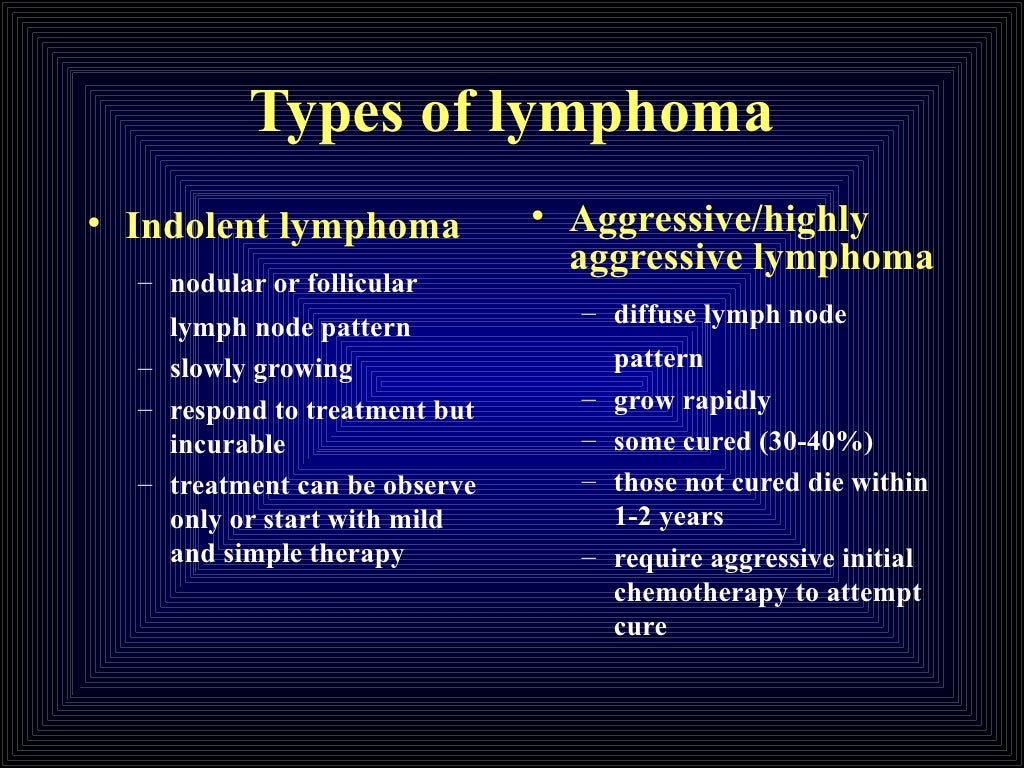 Types of lymphoma

• Indolent lymphoma
– nodular or follicular lymph node pattern
– slowly growing
– respond to treatment but incurable
– treatment can be observe only or start with mild and simple therapy

• Aggressive/highly aggressive lymphoma
– diffuse lymph node pattern
– grow rapidly
– some cured (30-40%)
– those not cured die within 1-2 years
– require aggressive initial chemotherapy to attempt cure